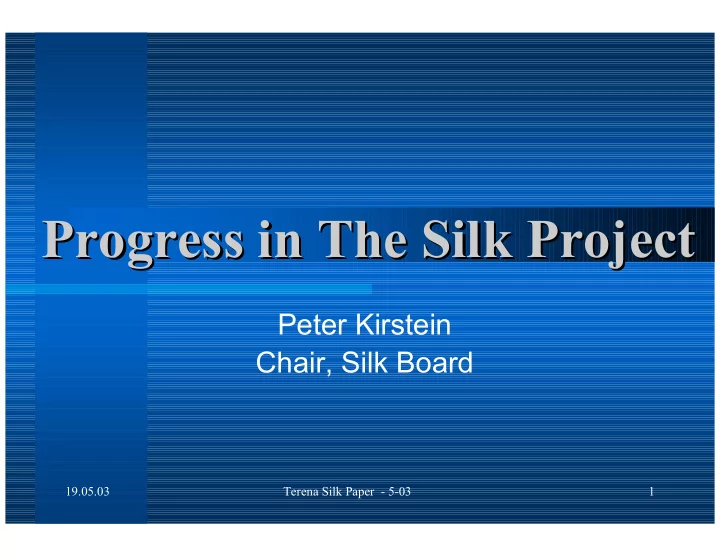 Progress in The Silk Project

Peter Kirstein
Chair, Silk Board

19.05.03

Terena Silk Paper - 5-03

1